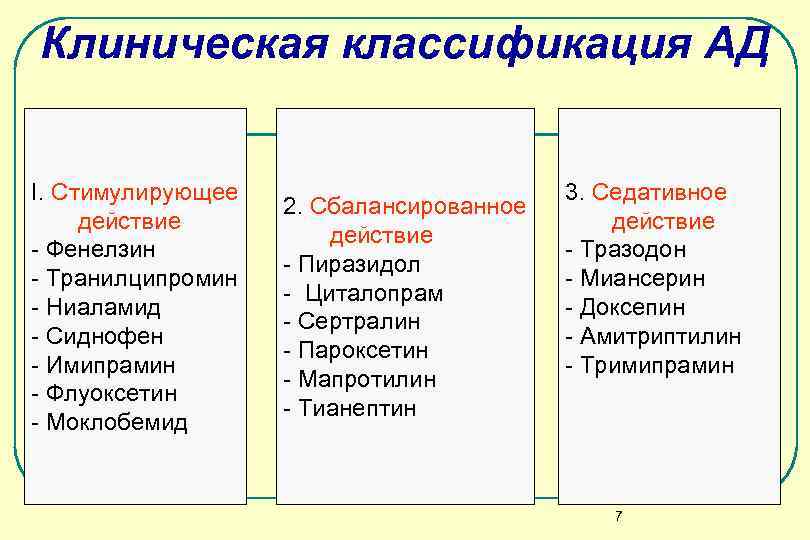 Клиническая классификация АД

I. Стимулирующее действие
- Фенелзин
- Транилципромин
- Ниаламид
- Сиднофен
- Имипрамин
- Флуоксетин
- Моклобемид

2. Сбалансированное действие
- Пиразидол
- Циталопрам
- Сертралин
- Пароксетин
- Мапротилин
- Тианептин

3. Седативное действие
- Тразодон
- Миансерин
- Доксепин
- Амитриптилин
- Тримипрамин

7